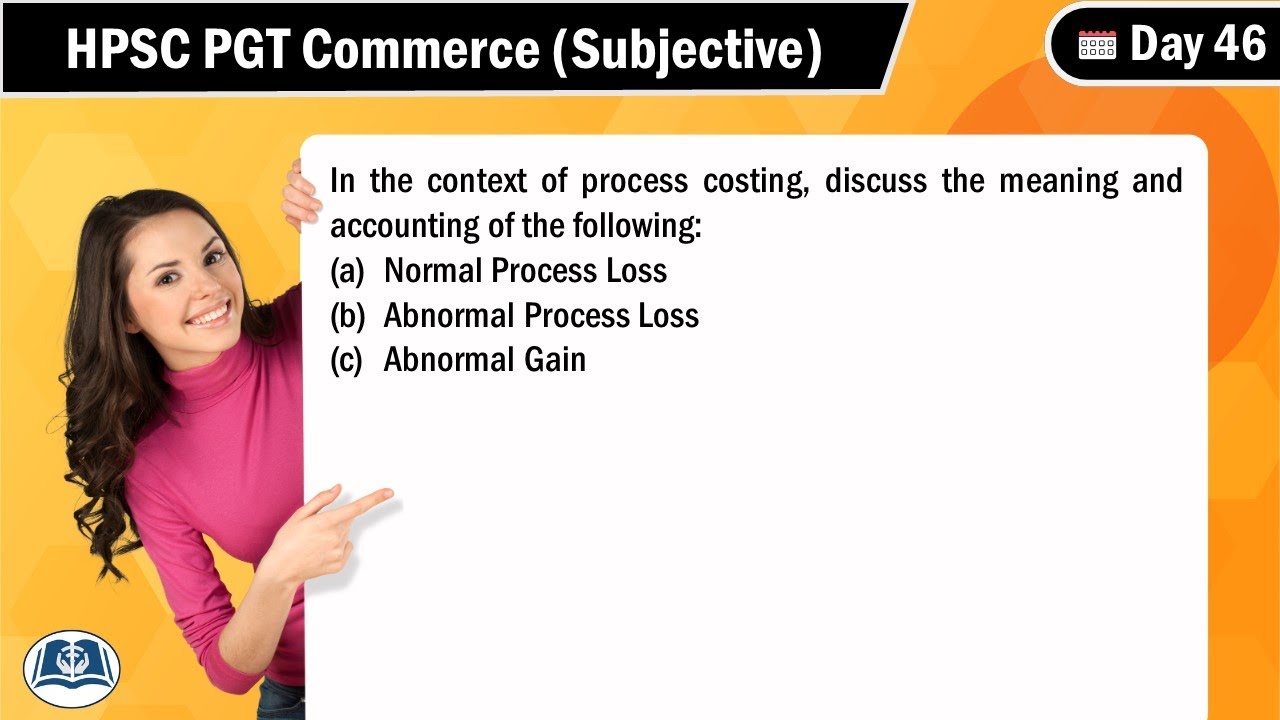 HPSC PGT Commerce (Subjective)

Day 46

In the context of process costing, discuss the meaning and accounting of the following:
(a) Normal Process Loss
(b) Abnormal Process Loss
(c) Abnormal Gain